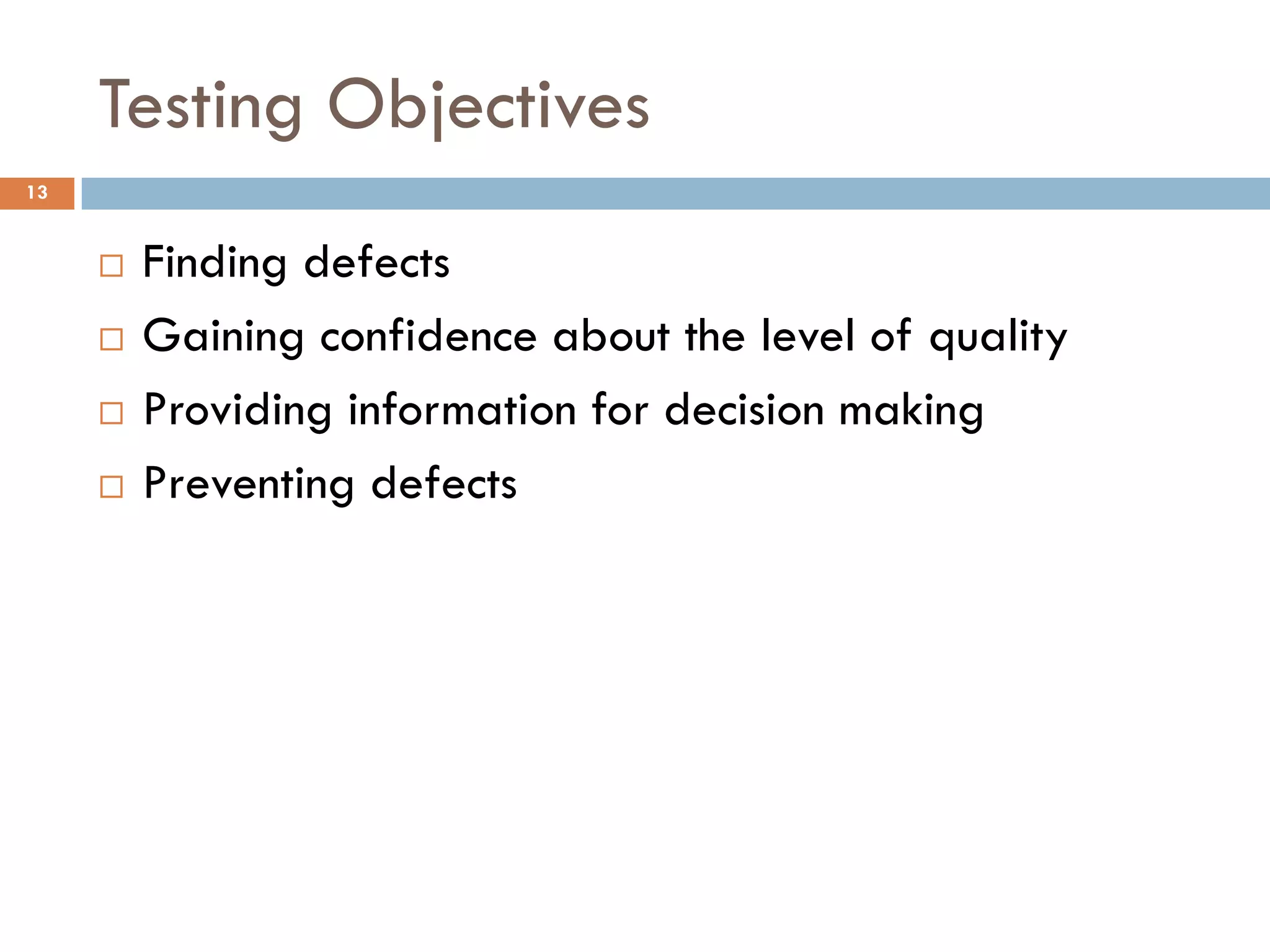 Testing Objectives

13

□ Finding defects
□ Gaining confidence about the level of quality
□ Providing information for decision making
□ Preventing defects